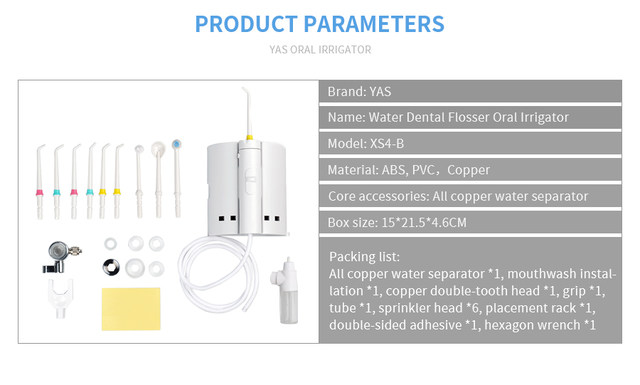 PRODUCT PARAMETERS

YAS ORAL IRRIGATOR

Brand: YAS

Name: Water Dental Flosser Oral Irrigator

Model: XS4-B

Material: ABS, PVC，Copper

Core accessories: All copper water separator

Box size: 15*21.5*4.6CM

Packing list:
All copper water separator *1, mouthwash installation *1, copper double-tooth head *1, grip *1, tube *1, sprinkler head *6, placement rack *1, double-sided adhesive *1, hexagon wrench *1